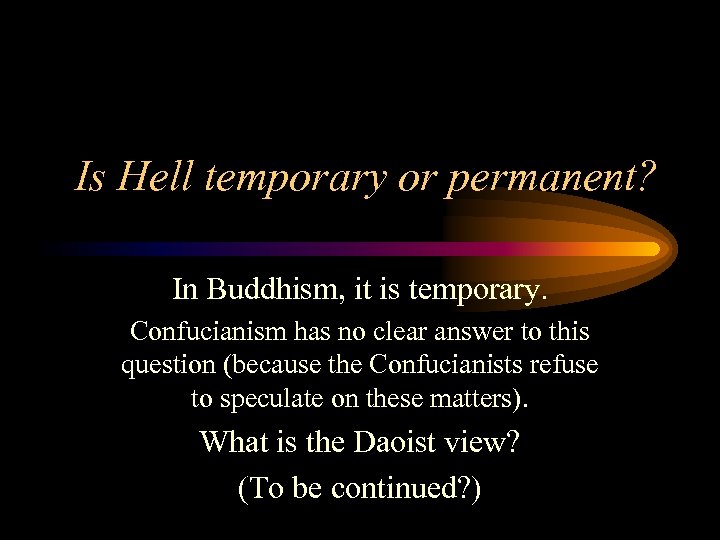 Is Hell temporary or permanent?

In Buddhism, it is temporary.

Confucianism has no clear answer to this question (because the Confucianists refuse to speculate on these matters).

What is the Daoist view?

(To be continued?)